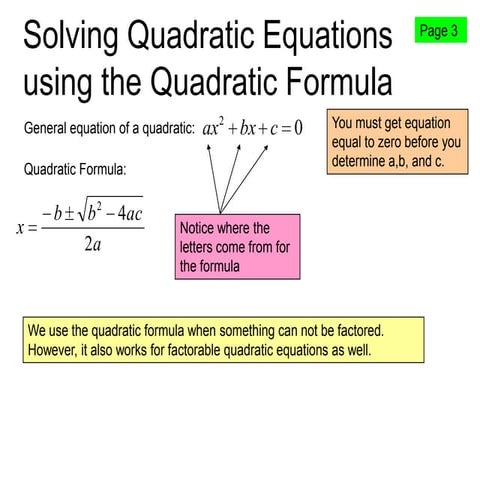 Solving Quadratic Equations using the Quadratic Formula

Page 3

General equation of a quadratic: $ax^2 + bx + c = 0$

You must get equation equal to zero before you determine a,b, and c.

Quadratic Formula:

$x = \frac{-b \pm \sqrt{b^2 - 4ac}}{2a}$

Notice where the letters come from for the formula

We use the quadratic formula when something can not be factored. However, it also works for factorable quadratic equations as well.